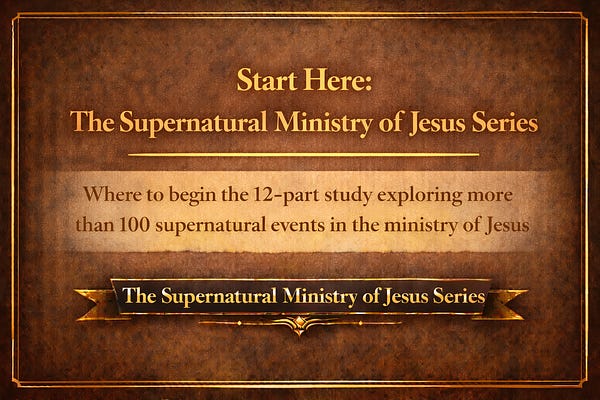 Start Here:
The Supernatural Ministry of Jesus Series

Where to begin the 12-part study exploring more than 100 supernatural events in the ministry of Jesus

The Supernatural Ministry of Jesus Series